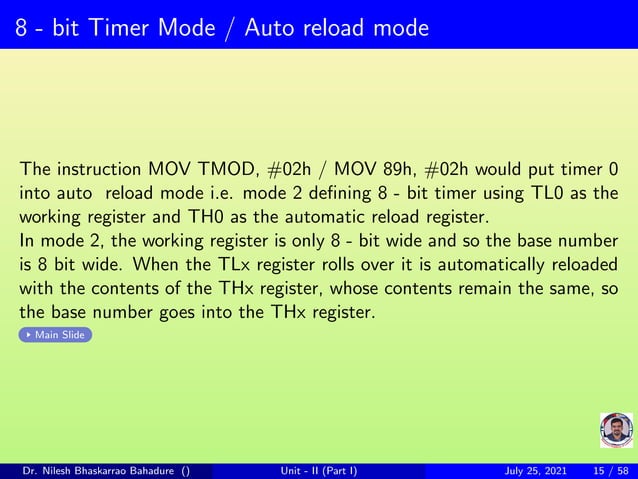 8 - bit Timer Mode / Auto reload mode

The instruction MOV TMOD, #02h / MOV 89h, #02h would put timer 0 into auto reload mode i.e. mode 2 defining 8 - bit timer using TL0 as the working register and TH0 as the automatic reload register.
In mode 2, the working register is only 8 - bit wide and so the base number is 8 bit wide. When the TLx register rolls over it is automatically reloaded with the contents of the THx register, whose contents remain the same, so the base number goes into the THx register.

Main Slide

Dr. Nilesh Bhaskarrao Bahadure () Unit - II (Part I) July 25, 2021 15 / 58